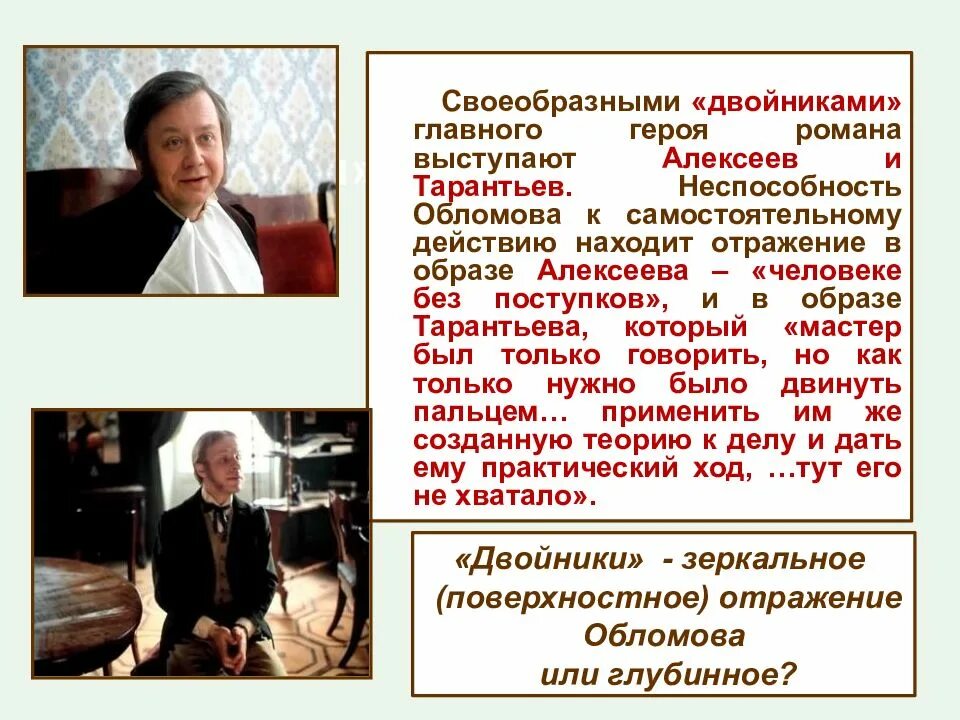 Своеобразными «двойниками» главного героя романа выступают Алексеев и Тарантьев. Неспособность Обломова к самостоятельному действию находит отражение в образе Алексеева – «человеке без поступков», и в образе Тарантьева, который «мастер был только говорить, но как только нужно было двинуть пальцем… применить им же созданную теорию к делу и дать ему практический ход, …тут его не хватало».

«Двойники» - зеркальное (поверхностное) отражение Обломова или глубинное?